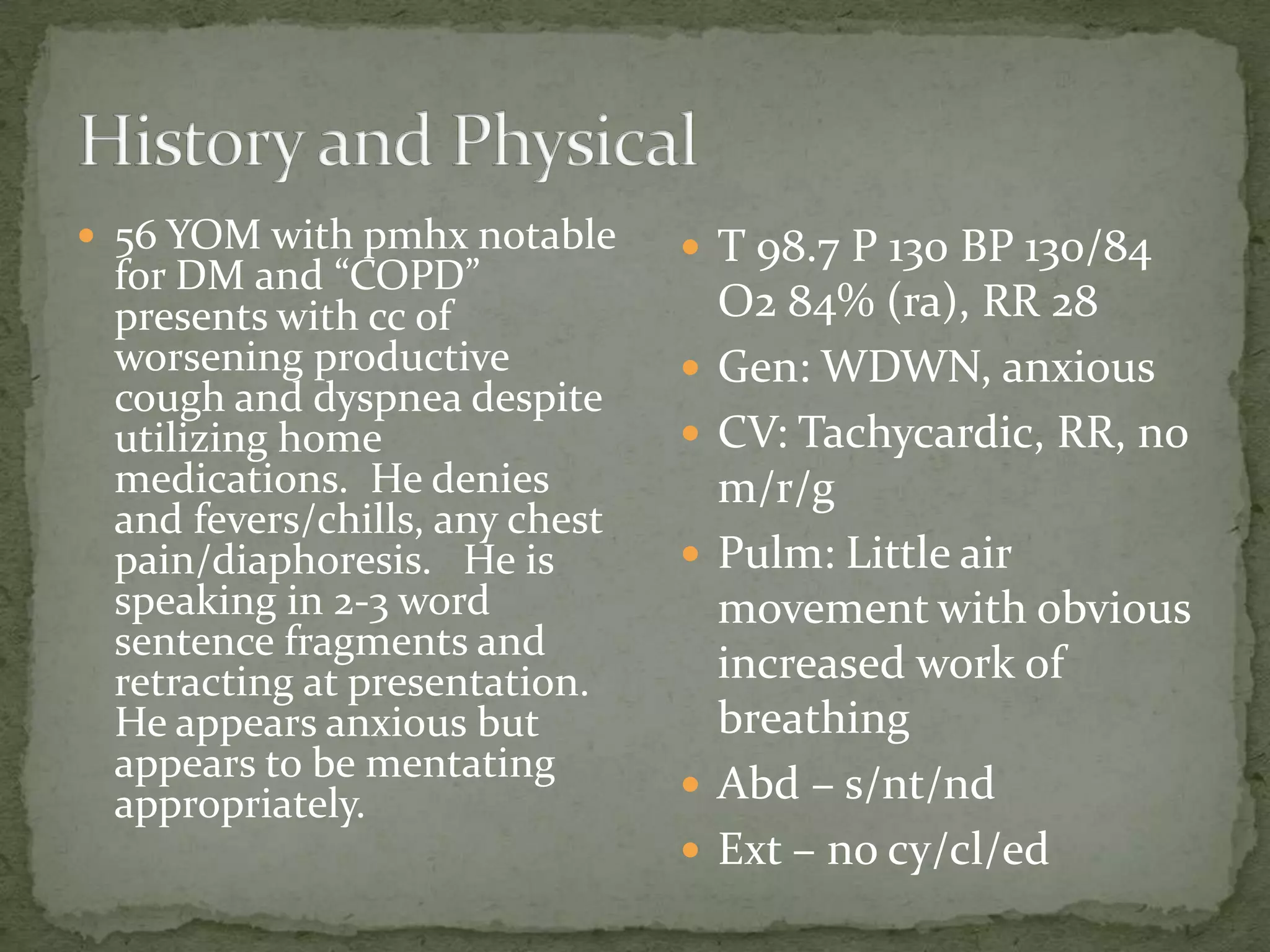 History and Physical

- 56 YOM with pmhx notable for DM and “COPD” presents with cc of worsening productive cough and dyspnea despite utilizing home medications. He denies and fevers/chills, any chest pain/diaphoresis. He is speaking in 2-3 word sentence fragments and retracting at presentation. He appears anxious but appears to be mentating appropriately.

- T 98.7 P 130 BP 130/84 O2 84% (ra), RR 28
- Gen: WDWN, anxious
- CV: Tachycardic, RR, no m/r/g
- Pulm: Little air movement with obvious increased work of breathing
- Abd – s/nt/nd
- Ext – no cy/cl/ed